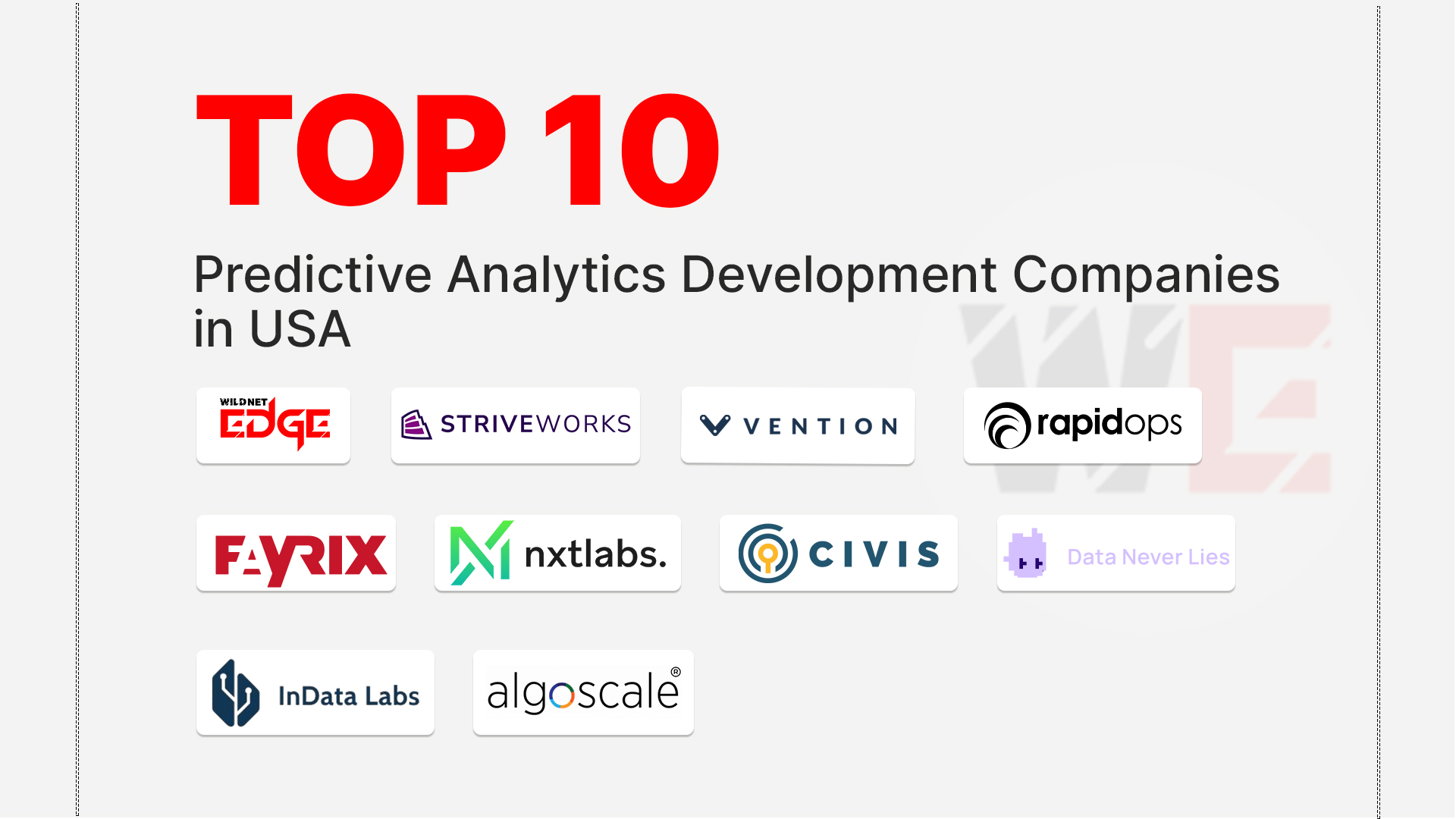 TOP 10

Predictive Analytics Development Companies in USA

WILDNET EDGE

STRIVEWORKS

VENTION

rapidops

FAYRIX

nxtlabs.

CIVIS

Data Never Lies

InData Labs

algoscale®